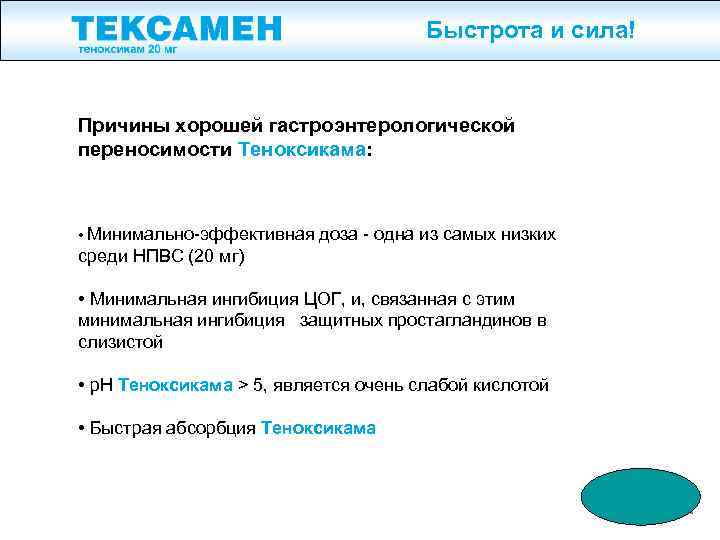 ТЕКСАМЕН
теноксикам 20 мг

Быстрота и сила!

Причины хорошей гастроэнтерологической переносимости Теноксикама:

• Минимально-эффективная доза - одна из самых низких среди НПВС (20 мг)

• Минимальная ингибиция ЦОГ, и, связанная с этим минимальная ингибиция защитных простагландинов в слизистой

• pH Теноксикама > 5, является очень слабой кислотой

• Быстрая абсорбция Теноксикама